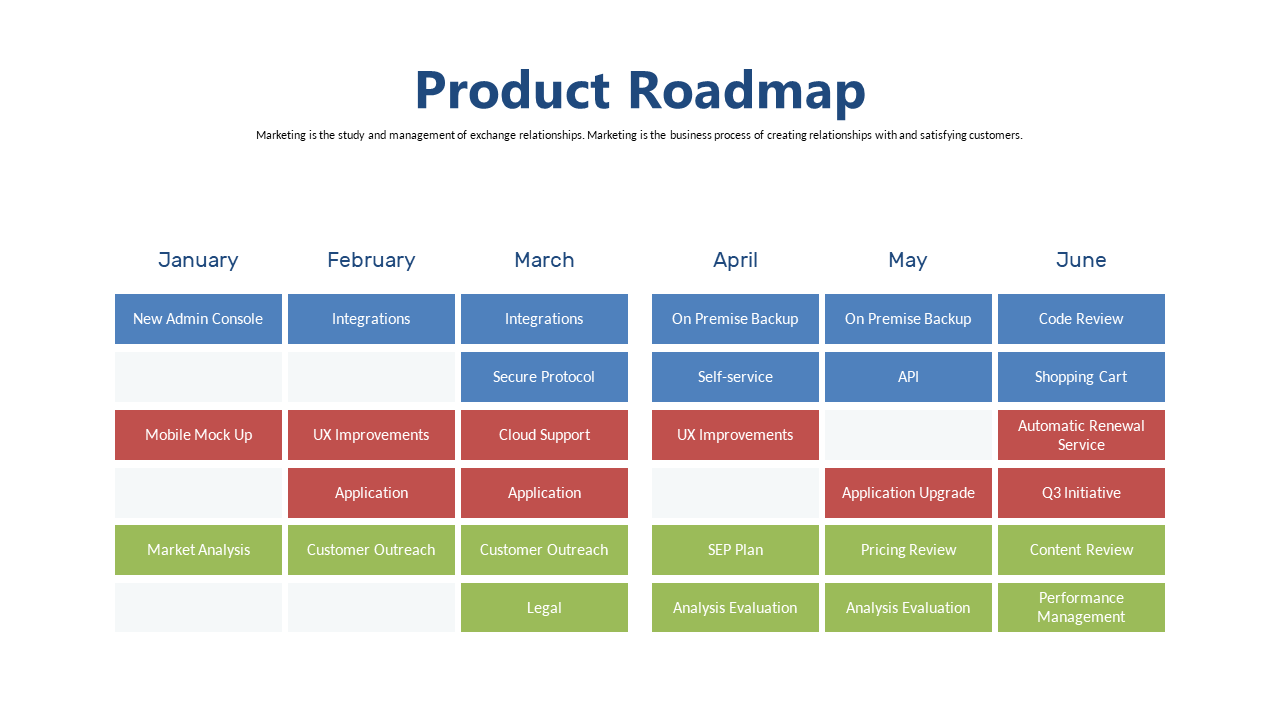 Product Roadmap

Marketing is the study and management of exchange relationships. Marketing is the business process of creating relationships with and satisfying customers.

| January | February | March | April | May | June |
|---|---|---|---|---|---|
| New Admin Console | Integrations | Integrations | On Premise Backup | On Premise Backup | Code Review |
| | | Secure Protocol | Self-service | API | Shopping Cart |
| Mobile Mock Up | UX Improvements | Cloud Support | UX Improvements | | Automatic Renewal Service |
| | Application | Application | | Application Upgrade | Q3 Initiative |
| Market Analysis | Customer Outreach | Customer Outreach | SEP Plan | Pricing Review | Content Review |
| | | Legal | Analysis Evaluation | Analysis Evaluation | Performance Management |